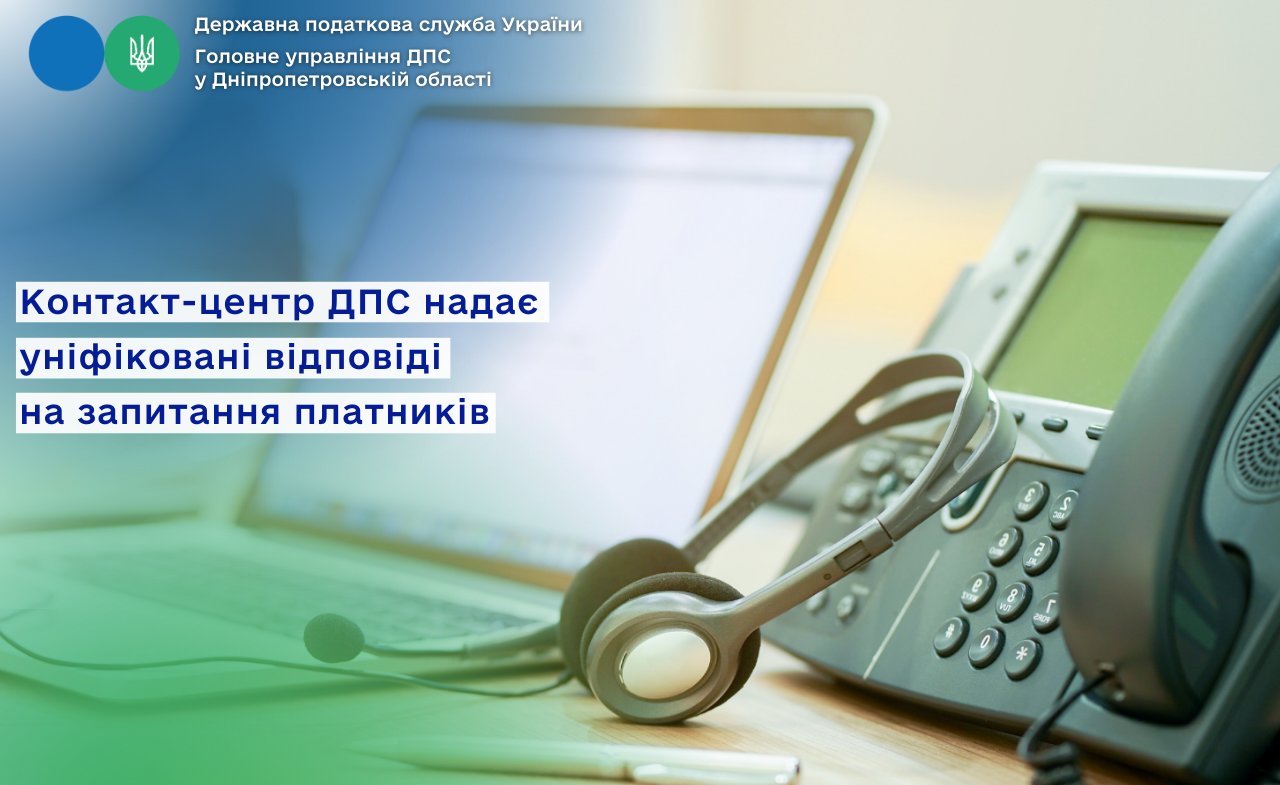 Державна податкова служба України
Головне управління ДПС у Дніпропетровській області

Контакт-центр ДПС надає уніфіковані відповіді на запитання платників